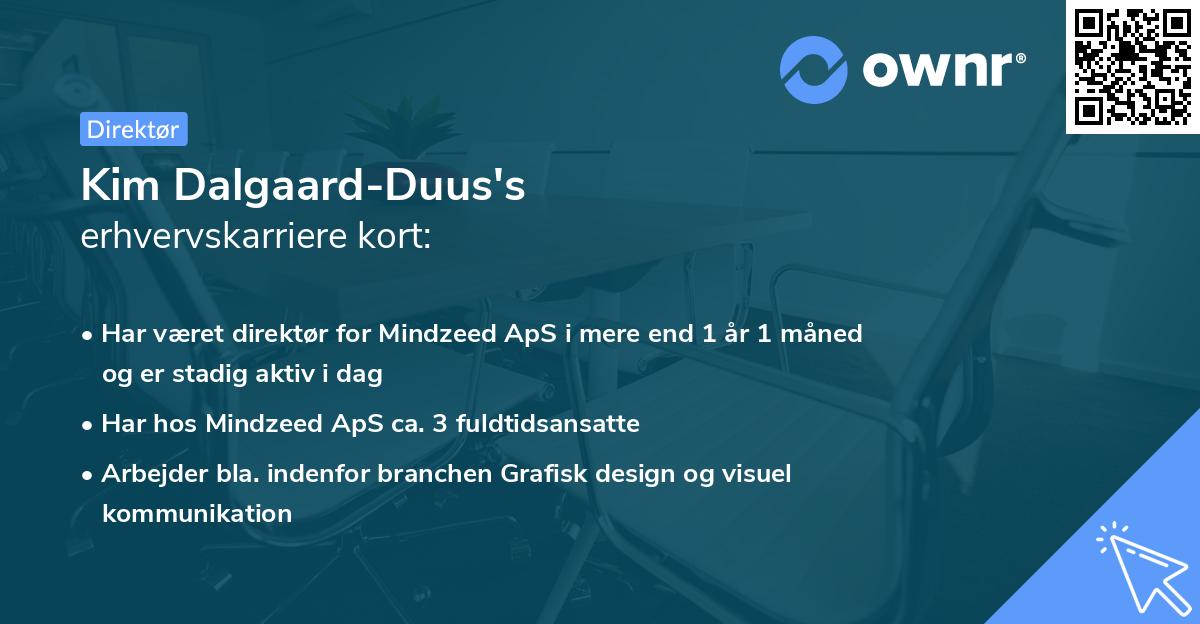 ownr®

Direktør

Kim Dalgaard-Duus's
erhvervskarriere kort:

• Har været direktør for Mindzeed ApS i mere end 1 år 1 måned og er stadig aktiv i dag

• Har hos Mindzeed ApS ca. 3 fuldtidsansatte

• Arbejder bla. indenfor branchen Grafisk design og visuel kommunikation